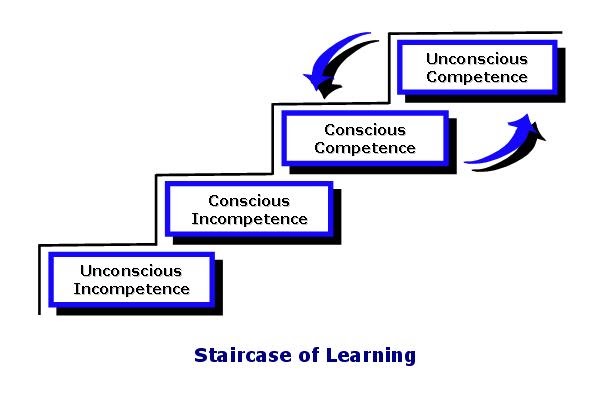 Unconscious Competence

Conscious Competence

Conscious Incompetence

Unconscious Incompetence

Staircase of Learning